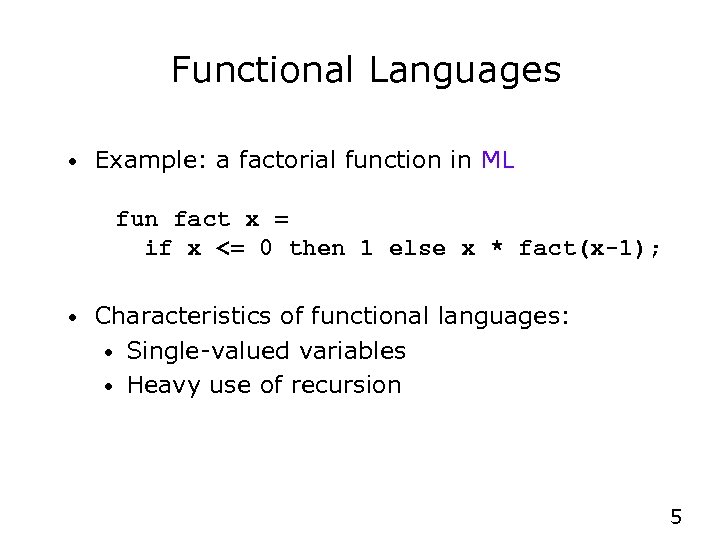 Functional Languages

• Example: a factorial function in ML

fun fact x =
  if x <= 0 then 1 else x * fact(x-1);

• Characteristics of functional languages:
  • Single-valued variables
  • Heavy use of recursion

5